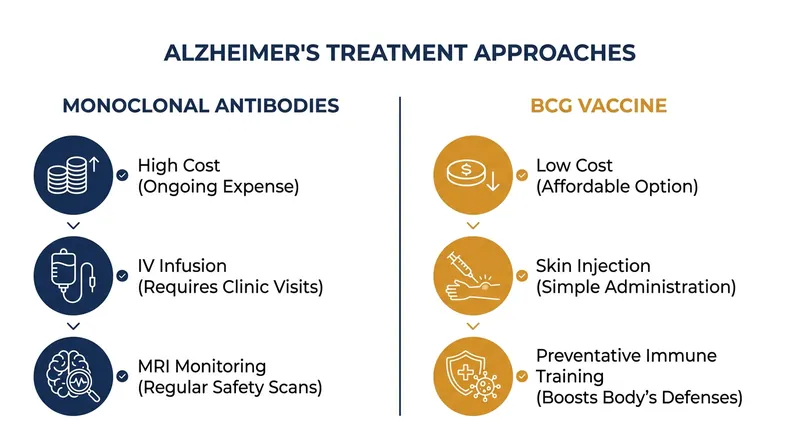 ALZHEIMER'S TREATMENT APPROACHES

MONOCLONAL ANTIBODIES

High Cost
(Ongoing Expense)

IV Infusion
(Requires Clinic Visits)

MRI Monitoring
(Regular Safety Scans)

BCG VACCINE

$

Low Cost
(Affordable Option)

Skin Injection
(Simple Administration)

Preventative Immune Training
(Boosts Body's Defenses)